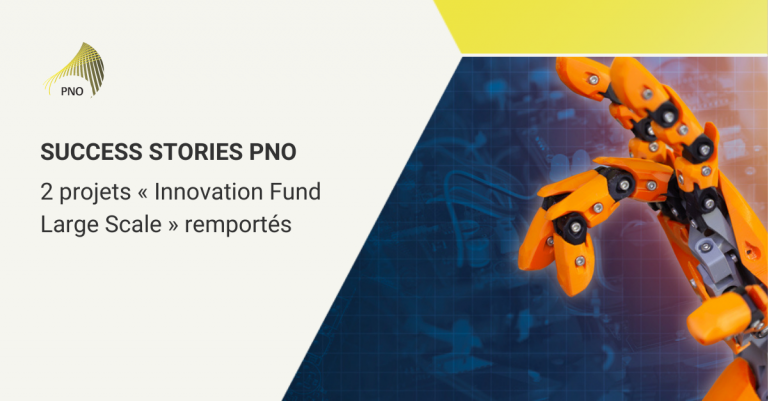 PNO

SUCCESS STORIES PNO

2 projets « Innovation Fund Large Scale » remportés